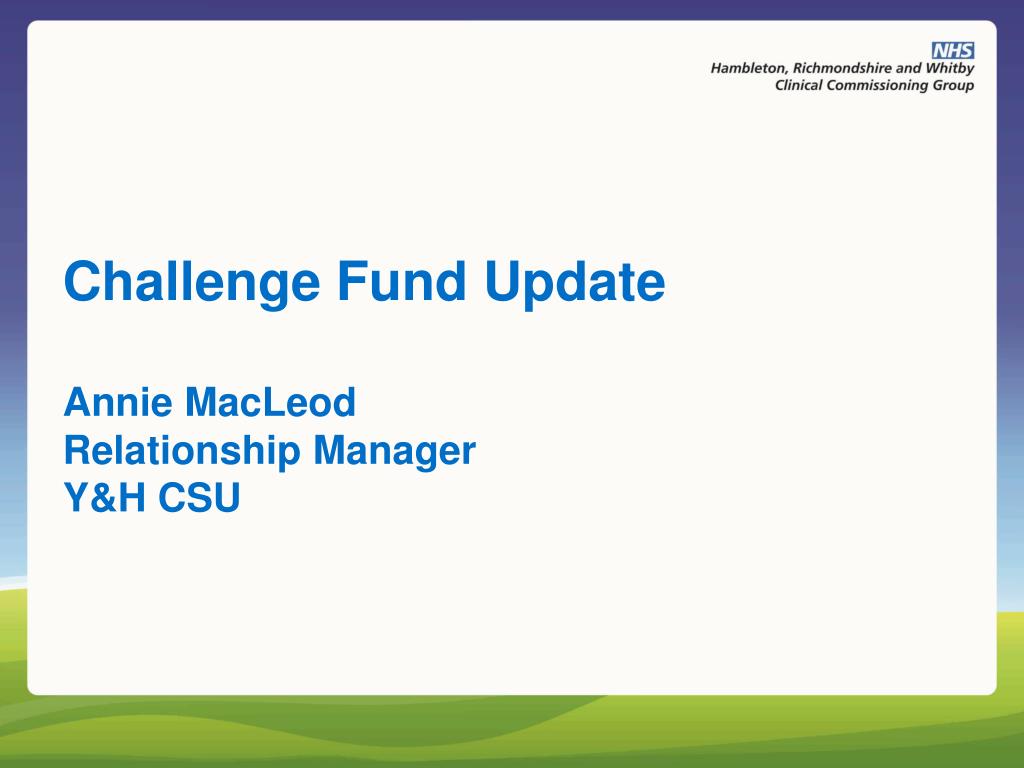 NHS
Hambleton, Richmondshire and Whitby
Clinical Commissioning Group

Challenge Fund Update

Annie MacLeod
Relationship Manager
Y&H CSU